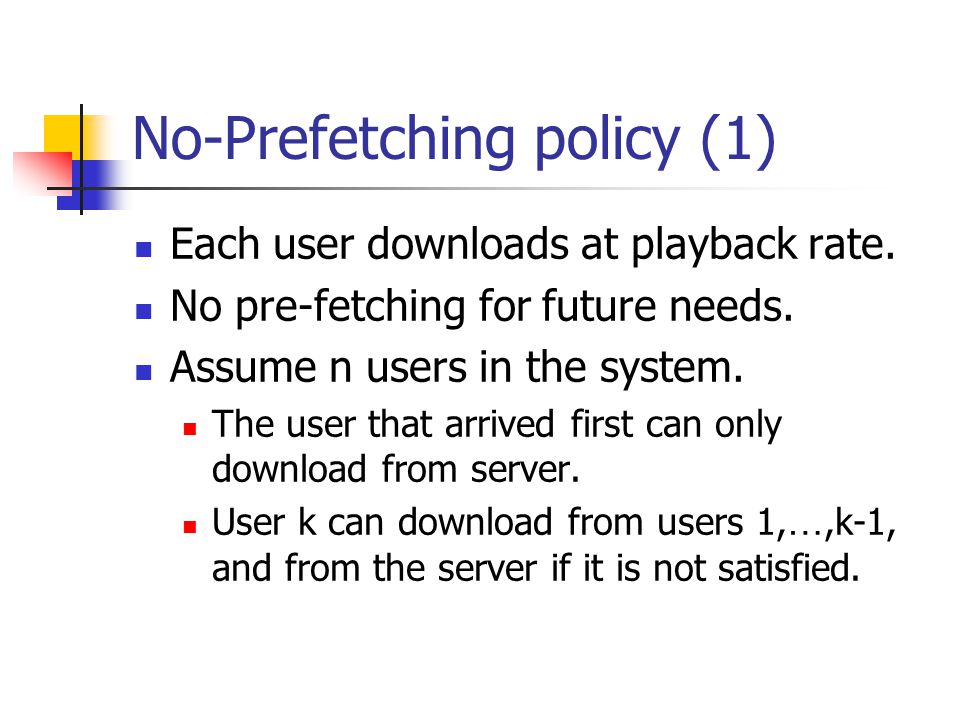 No-Prefetching policy (1)

- Each user downloads at playback rate.
- No pre-fetching for future needs.
- Assume n users in the system.
  - The user that arrived first can only download from server.
  - User k can download from users 1,…,k-1, and from the server if it is not satisfied.